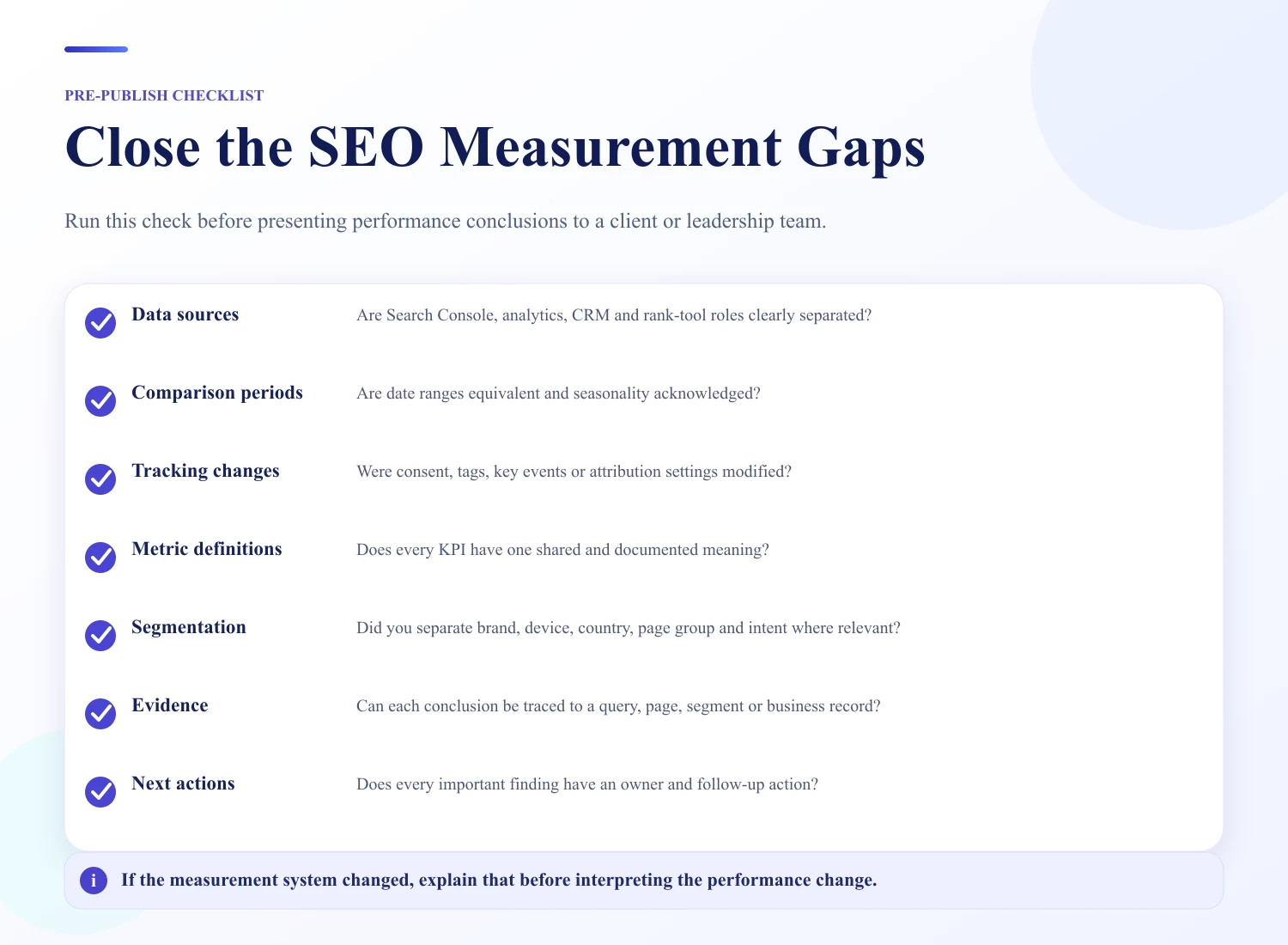 PRE-PUBLISH CHECKLIST

Close the SEO Measurement Gaps

Run this check before presenting performance conclusions to a client or leadership team.

Data sources
Are Search Console, analytics, CRM and rank-tool roles clearly separated?

Comparison periods
Are date ranges equivalent and seasonality acknowledged?

Tracking changes
Were consent, tags, key events or attribution settings modified?

Metric definitions
Does every KPI have one shared and documented meaning?

Segmentation
Did you separate brand, device, country, page group and intent where relevant?

Evidence
Can each conclusion be traced to a query, page, segment or business record?

Next actions
Does every important finding have an owner and follow-up action?

i If the measurement system changed, explain that before interpreting the performance change.